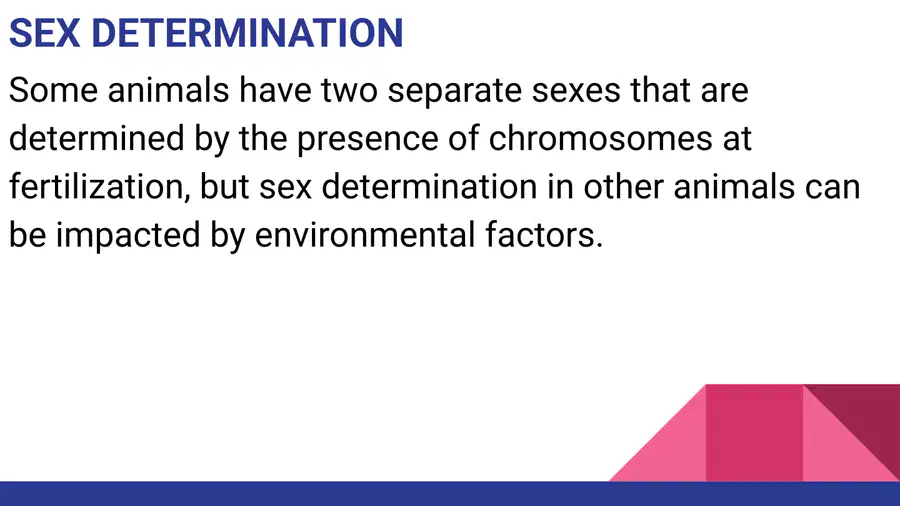 SEX DETERMINATION

Some animals have two separate sexes that are determined by the presence of chromosomes at fertilization, but sex determination in other animals can be impacted by environmental factors.